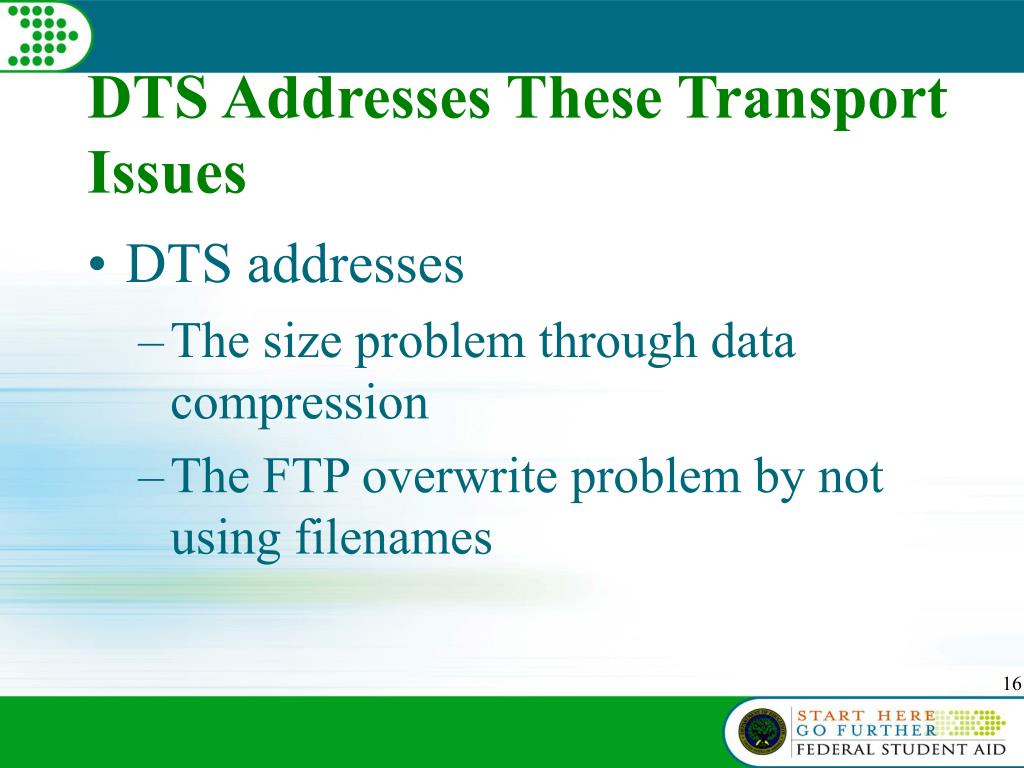 DTS Addresses These Transport Issues

• DTS addresses

– The size problem through data compression

– The FTP overwrite problem by not using filenames

16

START HERE
GO FURTHER
FEDERAL STUDENT AID